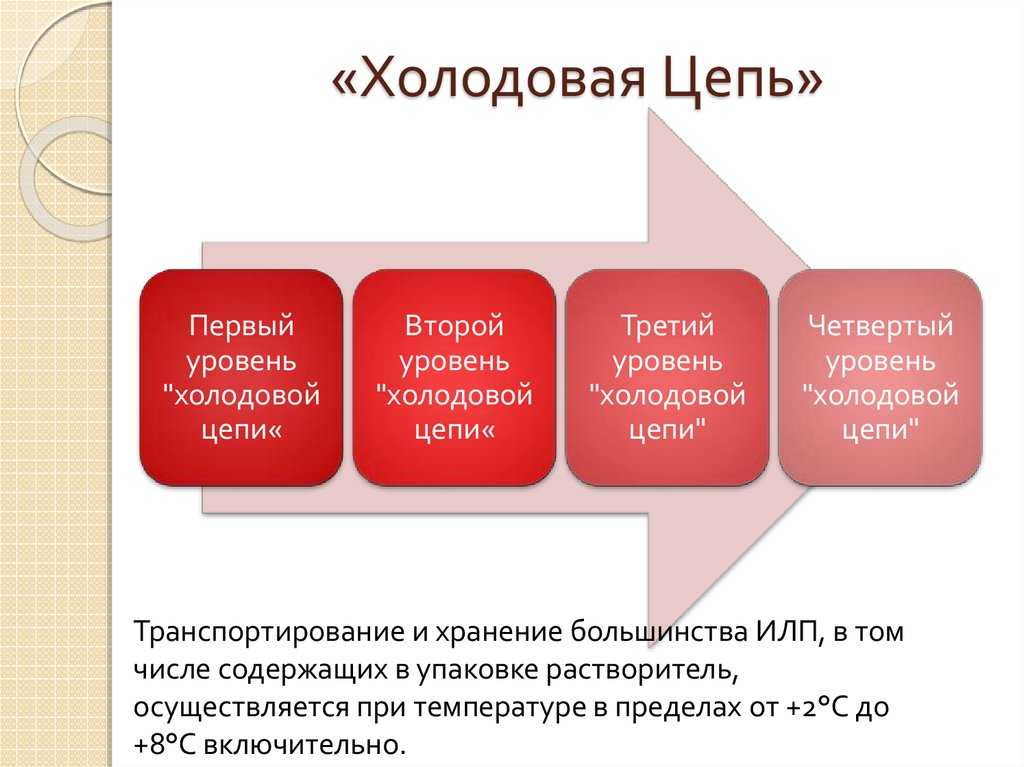 «Холодовая Цепь»

Первый уровень "холодовой цепи«

Второй уровень "холодовой цепи«

Третий уровень "холодовой цепи"

Четвертый уровень "холодовой цепи"

Транспортирование и хранение большинства ИЛП, в том числе содержащих в упаковке растворитель, осуществляется при температуре в пределах от +2°С до +8°С включительно.